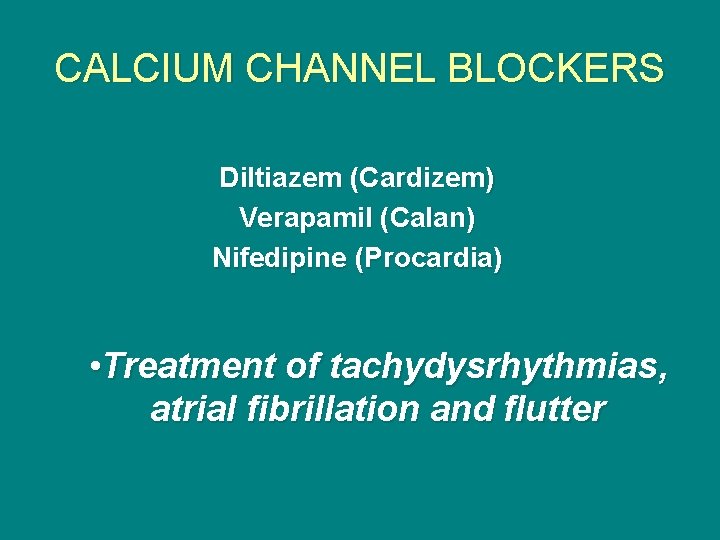 CALCIUM CHANNEL BLOCKERS

Diltiazem (Cardizem)
Verapamil (Calan)
Nifedipine (Procardia)

•Treatment of tachydysrhythmias, atrial fibrillation and flutter